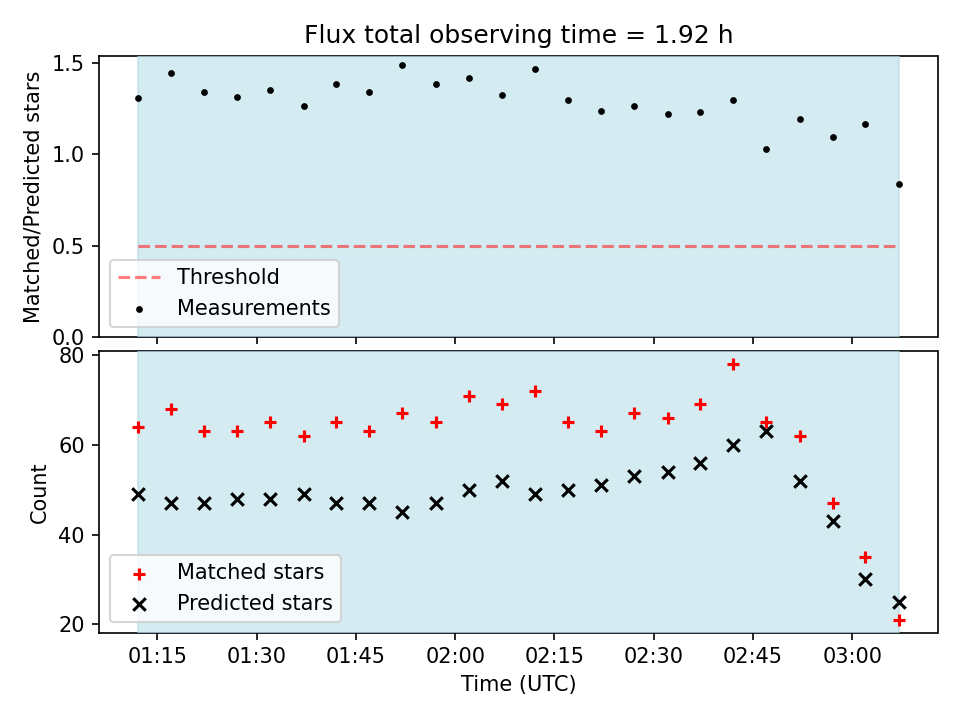 Flux total observing time = 1.92 h

Matched/Predicted stars

1.5
1.0
0.5
0.0

Threshold
Measurements

Count

80
60
40
20

Matched stars
Predicted stars

01:15 01:30 01:45 02:00 02:15 02:30 02:45 03:00

Time (UTC)